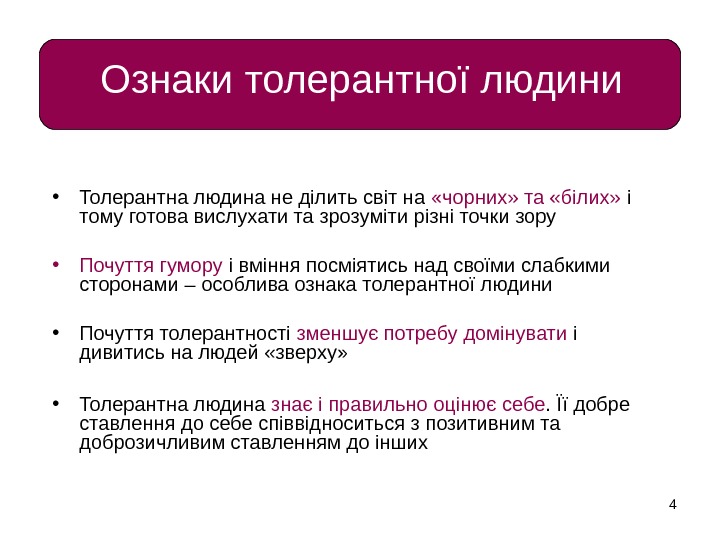 Ознаки толерантної людини

• Толерантна людина не ділить світ на «чорних» та «білих» і тому готова вислухати та зрозуміти різні точки зору

• Почуття гумору і вміння посміятись над своїми слабкими сторонами – особлива ознака толерантної людини

• Почуття толерантності зменшує потребу домінувати і дивитись на людей «зверху»

• Толерантна людина знає і правильно оцінює себе. Її добре ставлення до себе співвідноситься з позитивним та доброзичливим ставленням до інших

4